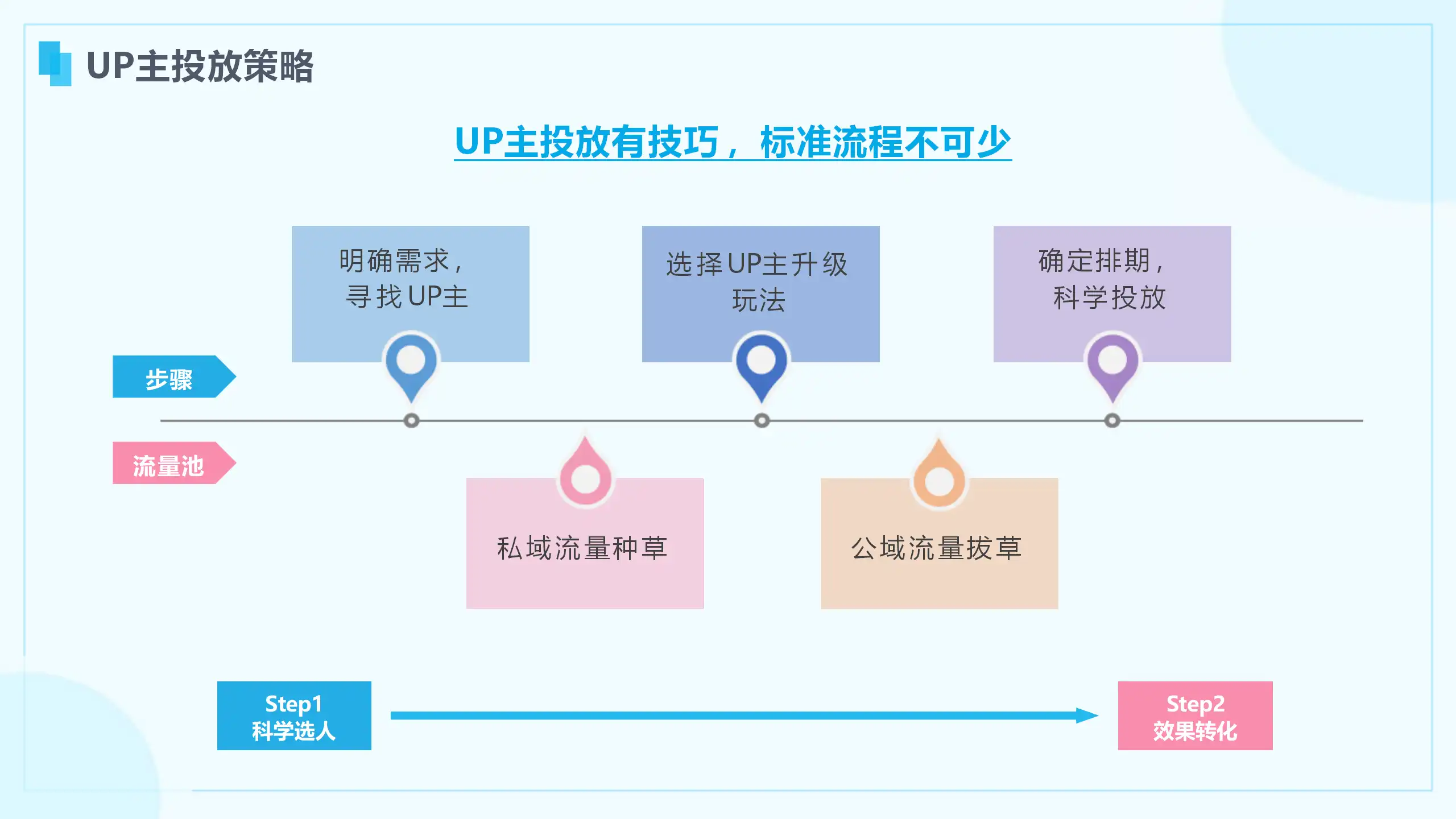 UP主投放策略

UP主投放有技巧，标准流程不可少

明确需求，寻找UP主

选择UP主升级玩法

确定排期，科学投放

步骤

流量池

私域流量种草

公域流量拔草

Step1
科学选人

Step2
效果转化